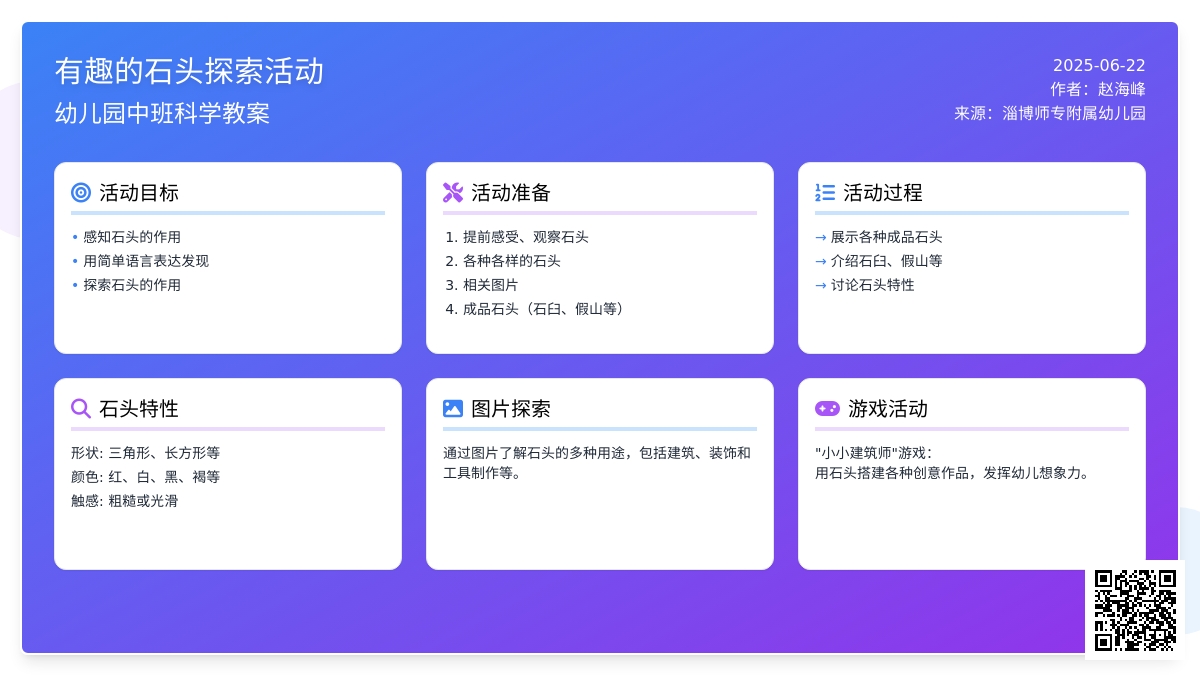 有趣的石头探索活动
幼儿园中班科学教案

2025-06-22
作者：赵海峰
来源：淄博师专附属幼儿园

活动目标
• 感知石头的作用
• 用简单语言表达发现
• 探索石头的作用

活动准备
1. 提前感受、观察石头
2. 各种各样的石头
3. 相关图片
4. 成品石头（石臼、假山等）

活动过程
→ 展示各种成品石头
→ 介绍石臼、假山等
→ 讨论石头特性

石头特性
形状: 三角形、长方形等
颜色: 红、白、黑、褐等
触感: 粗糙或光滑

图片探索
通过图片了解石头的多种用途，包括建筑、装饰和工具制作等。

游戏活动
"小小建筑师"游戏：
用石头搭建各种创意作品，发挥幼儿想象力。